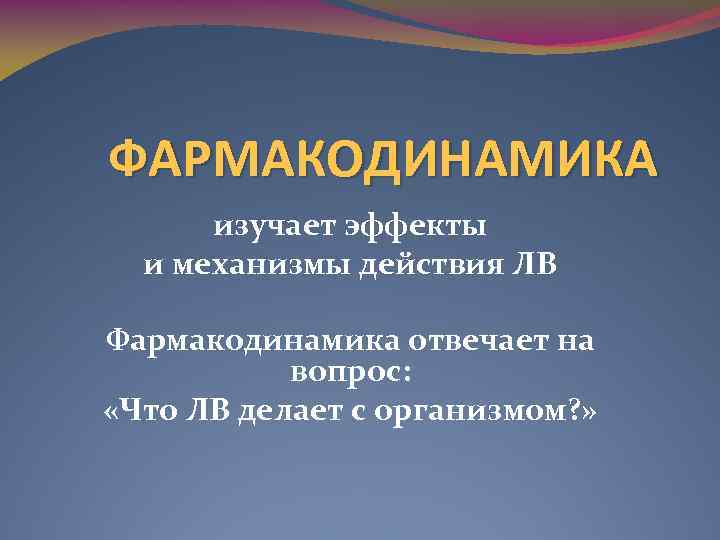 ФАРМАКОДИНАМИКА

изучает эффекты и механизмы действия ЛВ

Фармакодинамика отвечает на вопрос:
«Что ЛВ делает с организмом?»